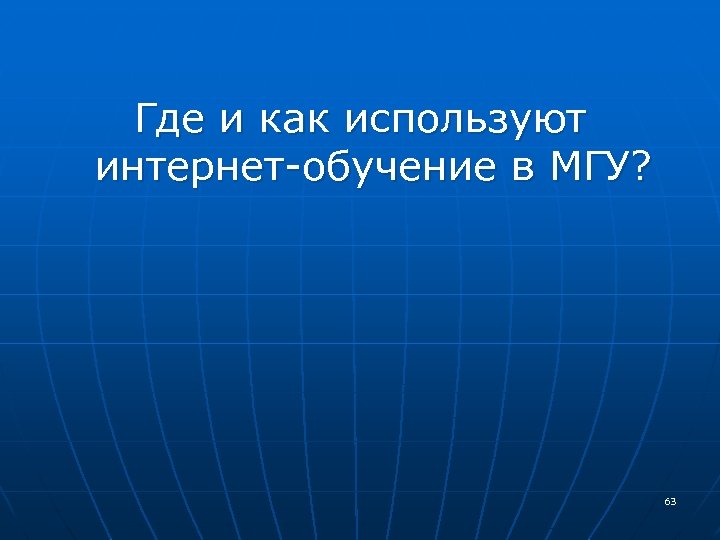 Где и как используют интернет-обучение в МГУ?

63